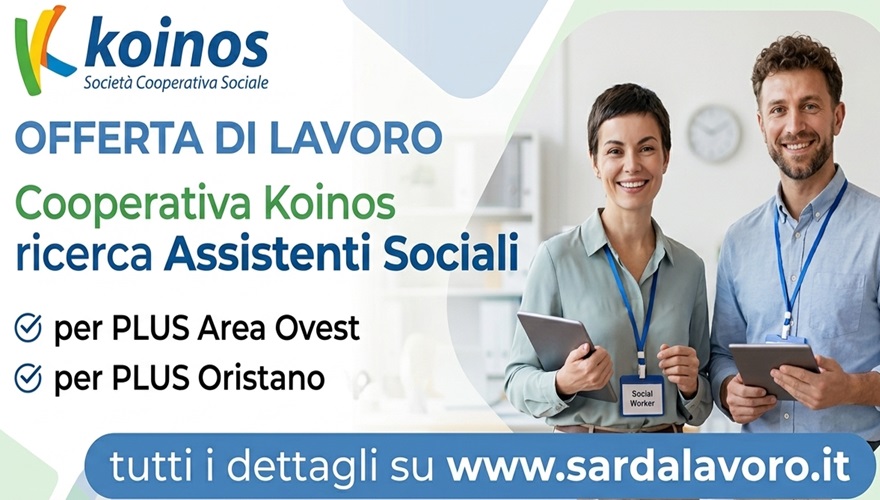 koinos
Società Cooperativa Sociale

OFFERTA DI LAVORO

Cooperativa Koinos ricerca Assistenti Sociali

per PLUS Area Ovest

per PLUS Oristano

Social Worker

tutti i dettagli su www.sardalavoro.it